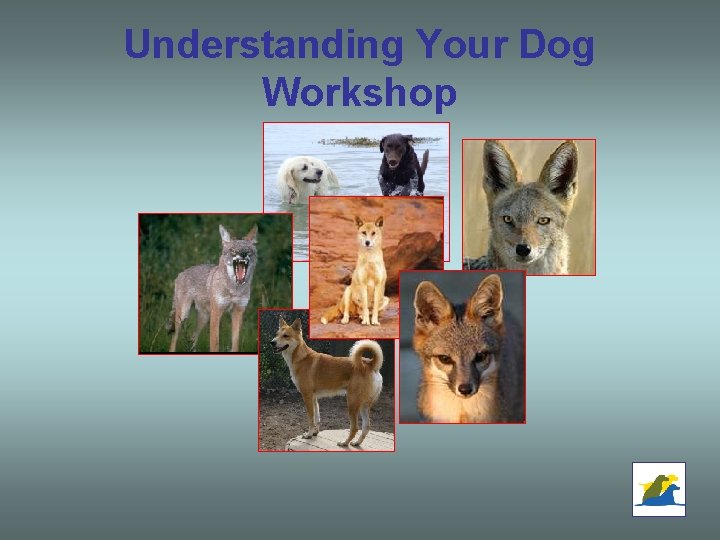 Understanding Your Dog Workshop